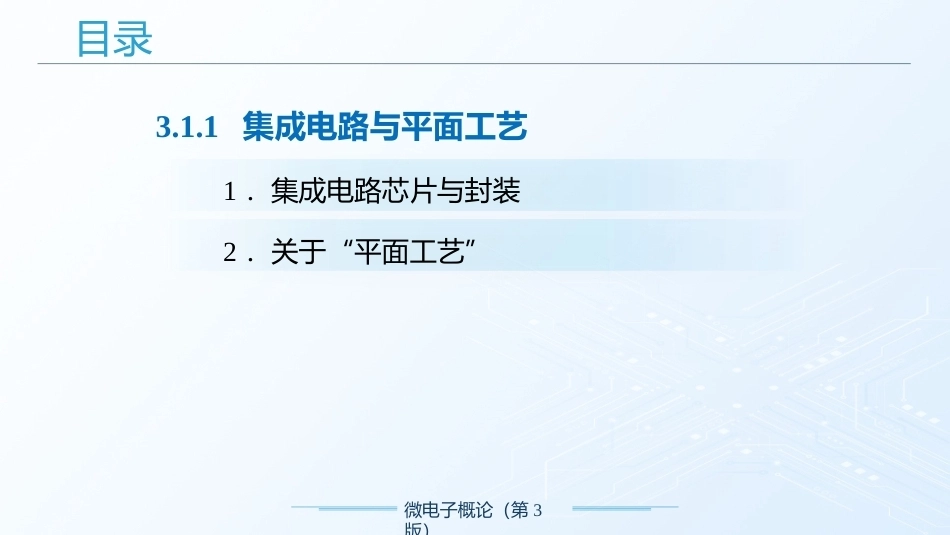 目录

3.1.1 集成电路与平面工艺

1．集成电路芯片与封装

2．关于“平面工艺”

微电子概论（第 3 版）